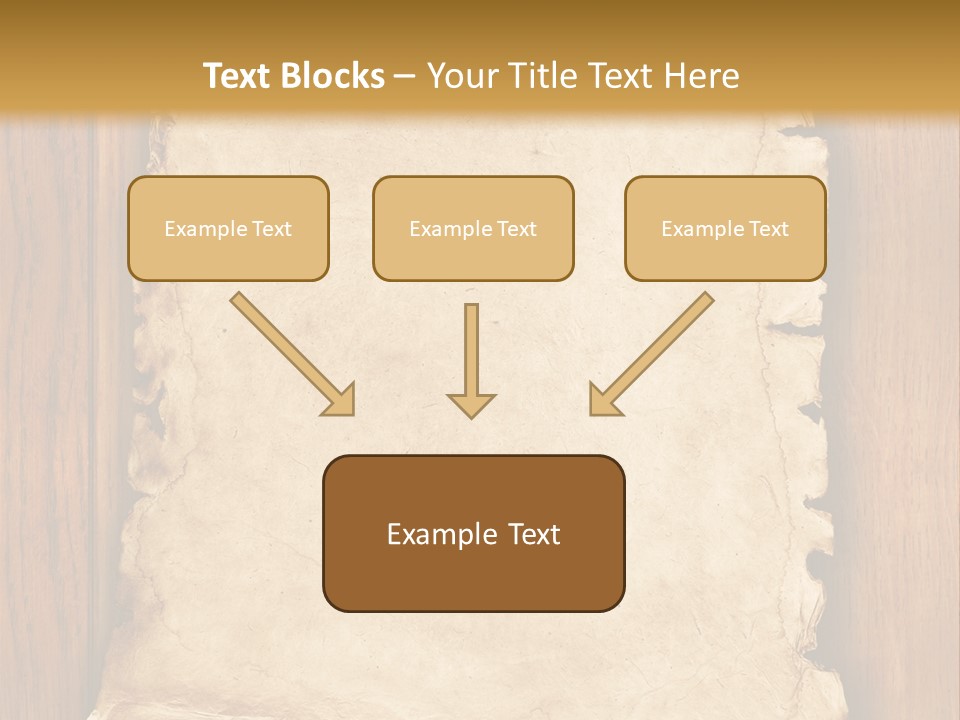 Text Blocks – Your Title Text Here

Example Text

Example Text

Example Text

Example Text